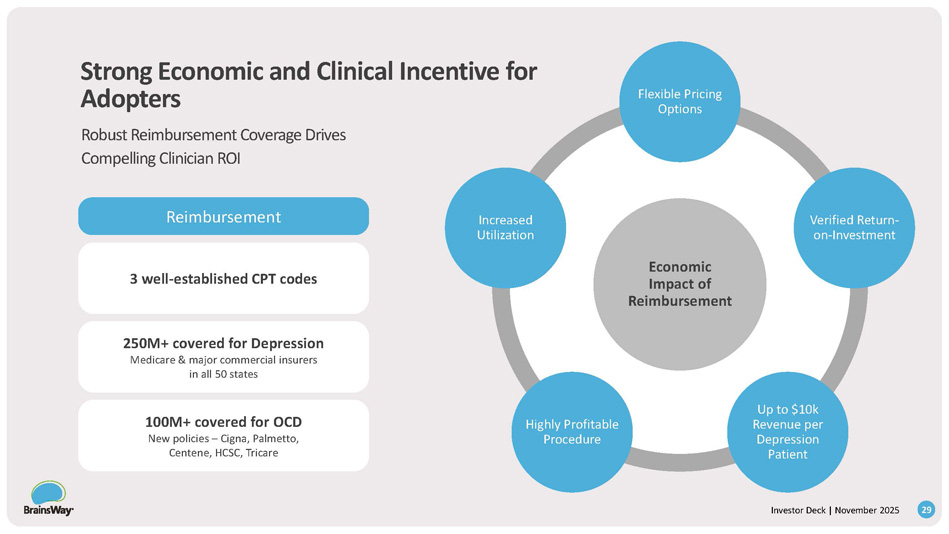 Strong Economic and Clinical Incentive for Adopters

Robust Reimbursement Coverage Drives Compelling Clinician ROI

Reimbursement

3 well-established CPT codes

250M+ covered for Depression
Medicare & major commercial insurers in all 50 states

100M+ covered for OCD
New policies – Cigna, Palmetto, Centene, HCSC, Tricare

Flexible Pricing Options

Verified Return-on-Investment

Up to $10k Revenue per Depression Patient

Highly Profitable Procedure

Increased Utilization

Economic Impact of Reimbursement

BrainsWay

Investor Deck | November 2025

29